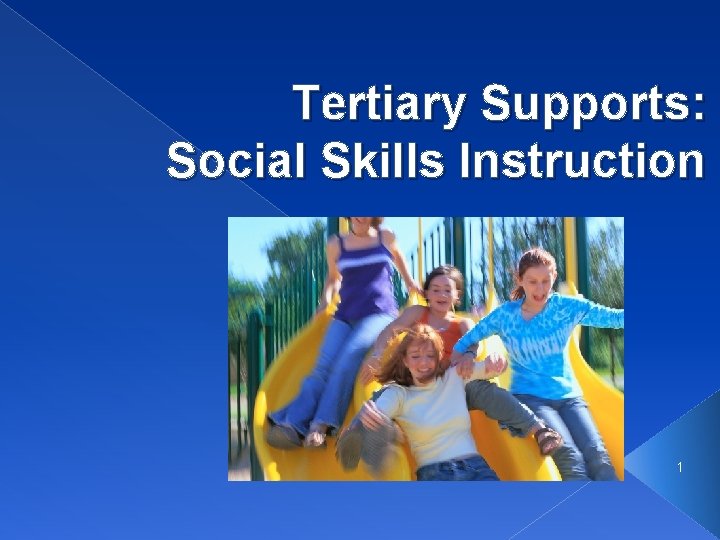 Tertiary Supports:
Social Skills Instruction

1